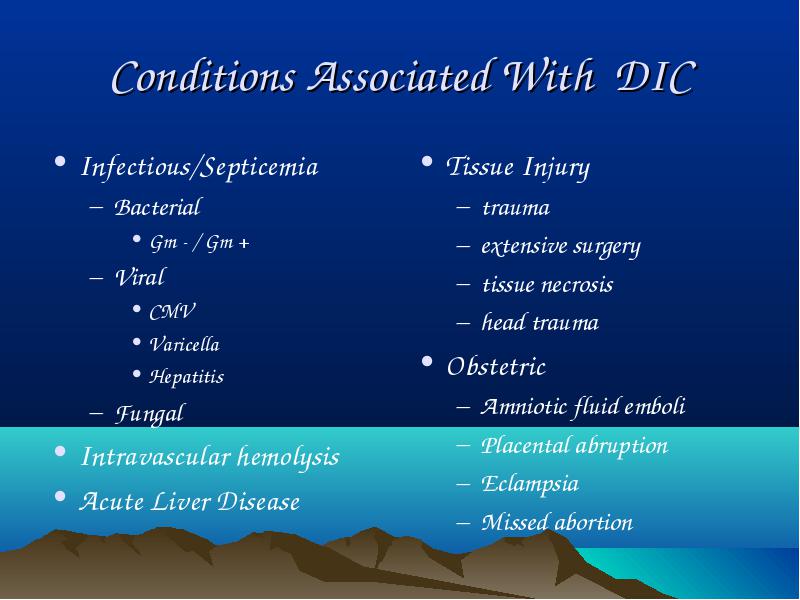 Conditions Associated With DIC

• Infectious/Septicemia
– Bacterial
• Gm - / Gm +
– Viral
• CMV
• Varicella
• Hepatitis
– Fungal
• Intravascular hemolysis
• Acute Liver Disease

• Tissue Injury
– trauma
– extensive surgery
– tissue necrosis
– head trauma
• Obstetric
– Amniotic fluid emboli
– Placental abruption
– Eclampsia
– Missed abortion